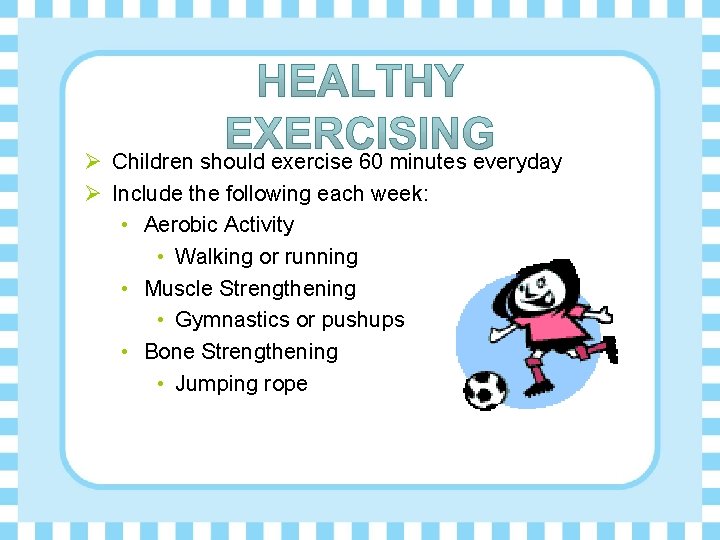 HEALTHY EXERCISING

➢ Children should exercise 60 minutes everyday
➢ Include the following each week:
• Aerobic Activity
• Walking or running
• Muscle Strengthening
• Gymnastics or pushups
• Bone Strengthening
• Jumping rope